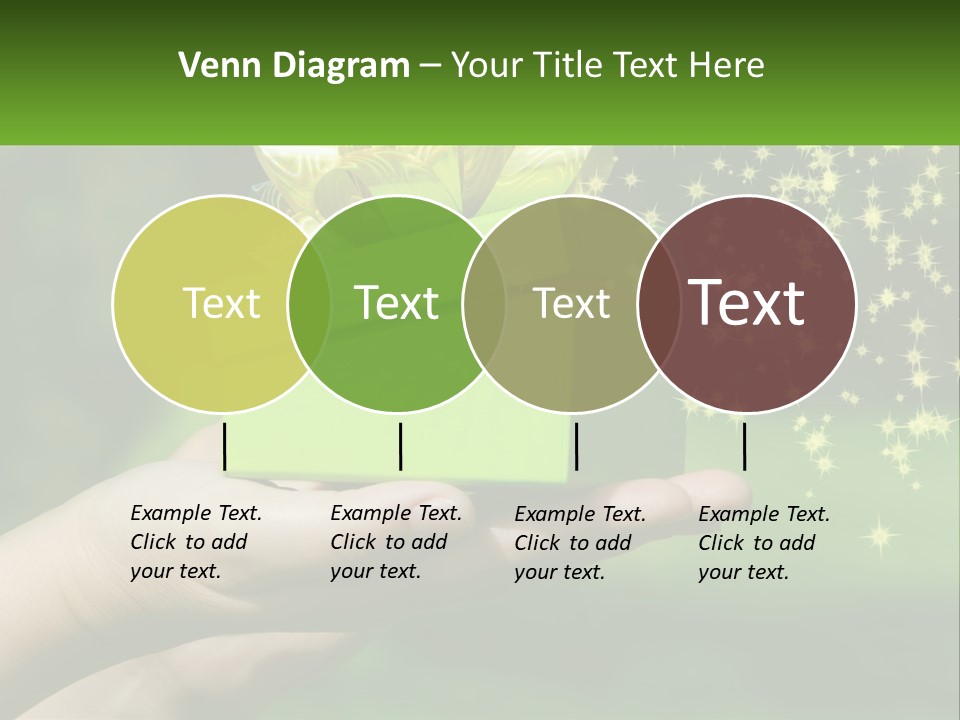 Venn Diagram – Your Title Text Here

Text

Text

Text

Text

Example Text. Click to add your text.

Example Text. Click to add your text.

Example Text. Click to add your text.

Example Text. Click to add your text.